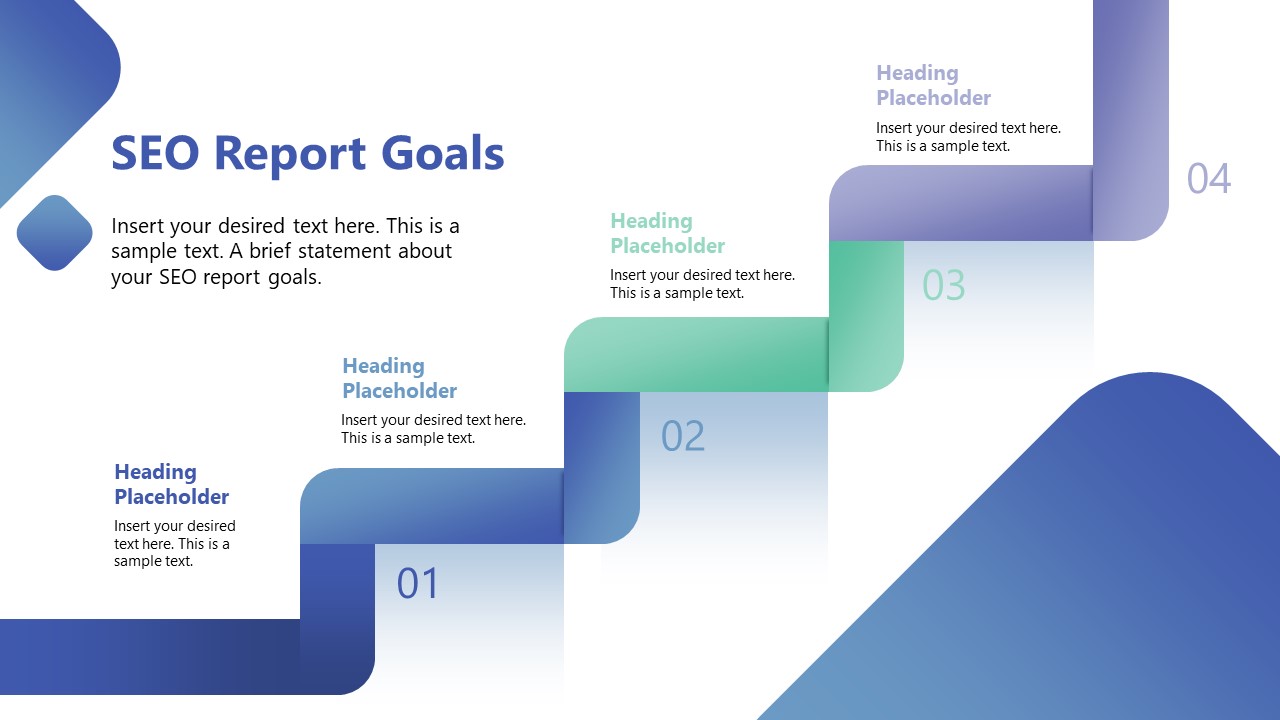 SEO Report Goals

Insert your desired text here. This is a sample text. A brief statement about your SEO report goals.

Heading Placeholder
Insert your desired text here. This is a sample text.

01

Heading Placeholder
Insert your desired text here. This is a sample text.

02

Heading Placeholder
Insert your desired text here. This is a sample text.

03

Heading Placeholder
Insert your desired text here. This is a sample text.

04